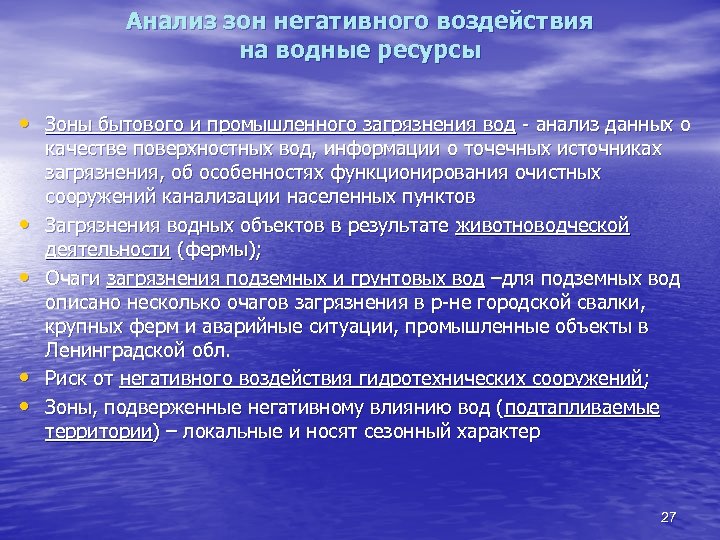 Анализ зон негативного воздействия на водные ресурсы

• Зоны бытового и промышленного загрязнения вод - анализ данных о качестве поверхностных вод, информации о точечных источниках загрязнения, об особенностях функционирования очистных сооружений канализации населенных пунктов
• Загрязнения водных объектов в результате животноводческой деятельности (фермы);
• Очаги загрязнения подземных и грунтовых вод –для подземных вод описано несколько очагов загрязнения в р-не городской свалки, крупных ферм и аварийные ситуации, промышленные объекты в Ленинградской обл.
• Риск от негативного воздействия гидротехнических сооружений;
• Зоны, подверженные негативному влиянию вод (подтапливаемые территории) – локальные и носят сезонный характер

27